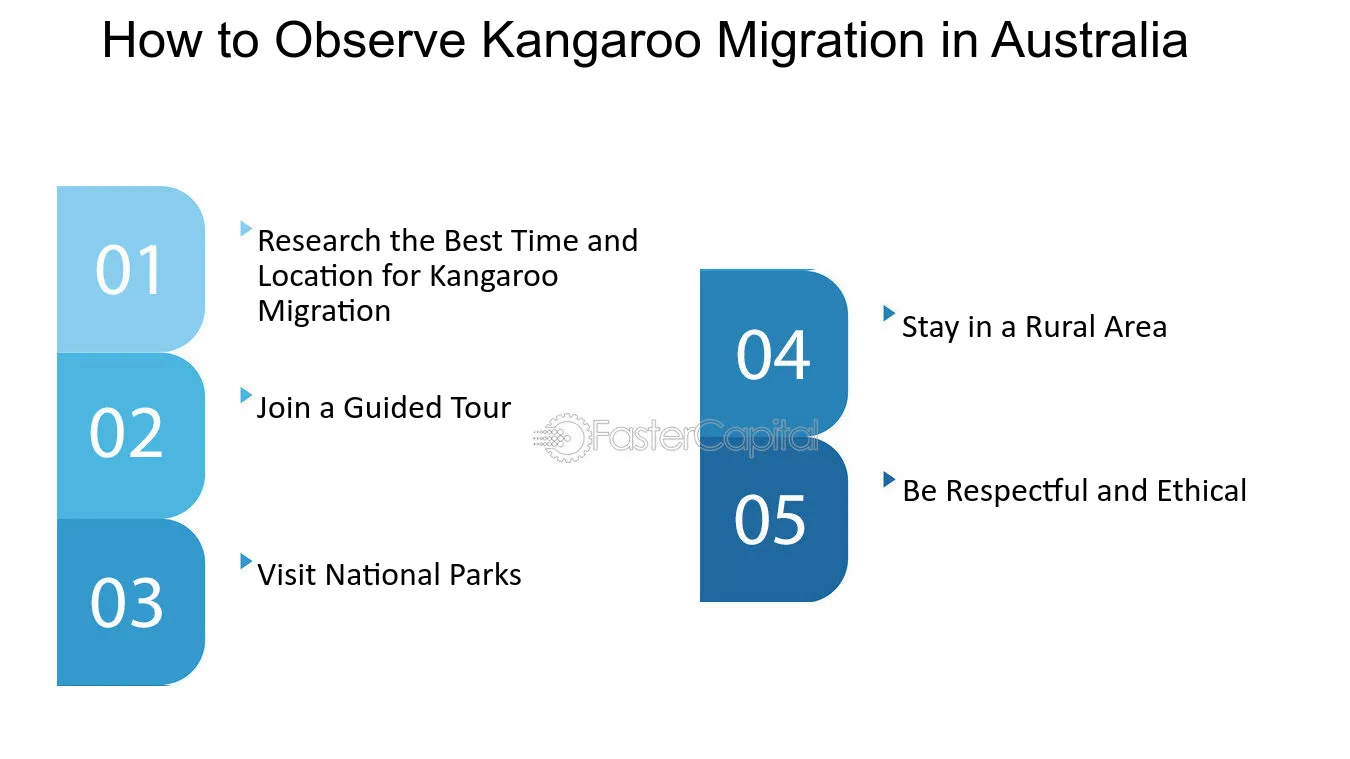 How to Observe Kangaroo Migration in Australia

01

Research the Best Time and Location for Kangaroo Migration

02

Join a Guided Tour

03

Visit National Parks

04

Stay in a Rural Area

05

Be Respectful and Ethical

FasterCapital